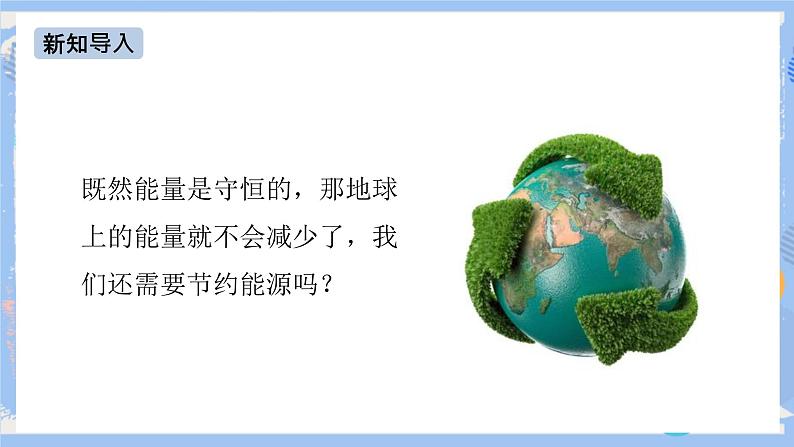 新知导入

既然能量是守恒的，那地球上的能量就不会减少了，我们还需要节约能源吗？